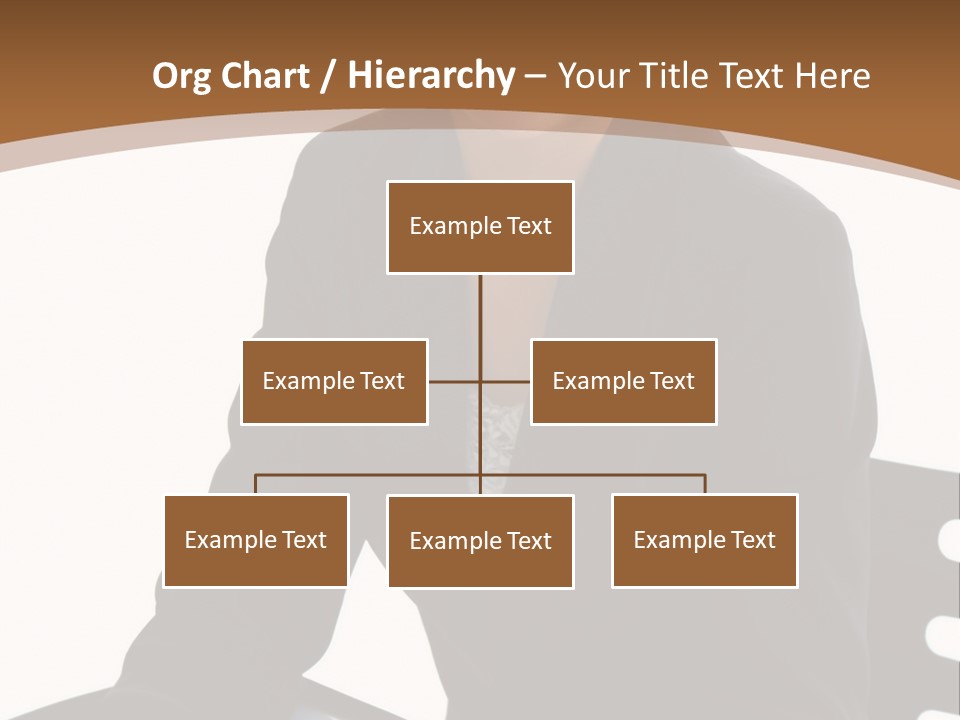 Org Chart / Hierarchy – Your Title Text Here

Example Text

Example Text

Example Text

Example Text

Example Text

Example Text